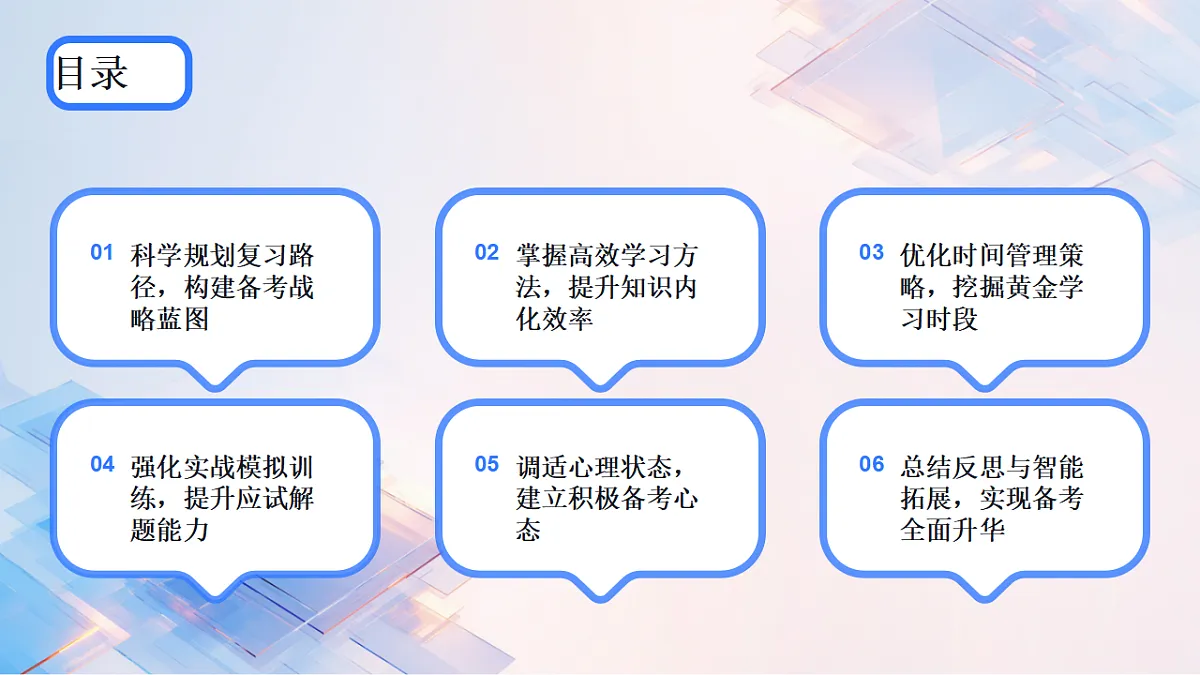 目录

01 科学规划复习路径，构建备考战略蓝图

02 掌握高效学习方法，提升知识内化效率

03 优化时间管理策略，挖掘黄金学习时段

04 强化实战模拟训练，提升应试解题能力

05 调适心理状态，建立积极备考心态

06 总结反思与智能拓展，实现备考全面升华